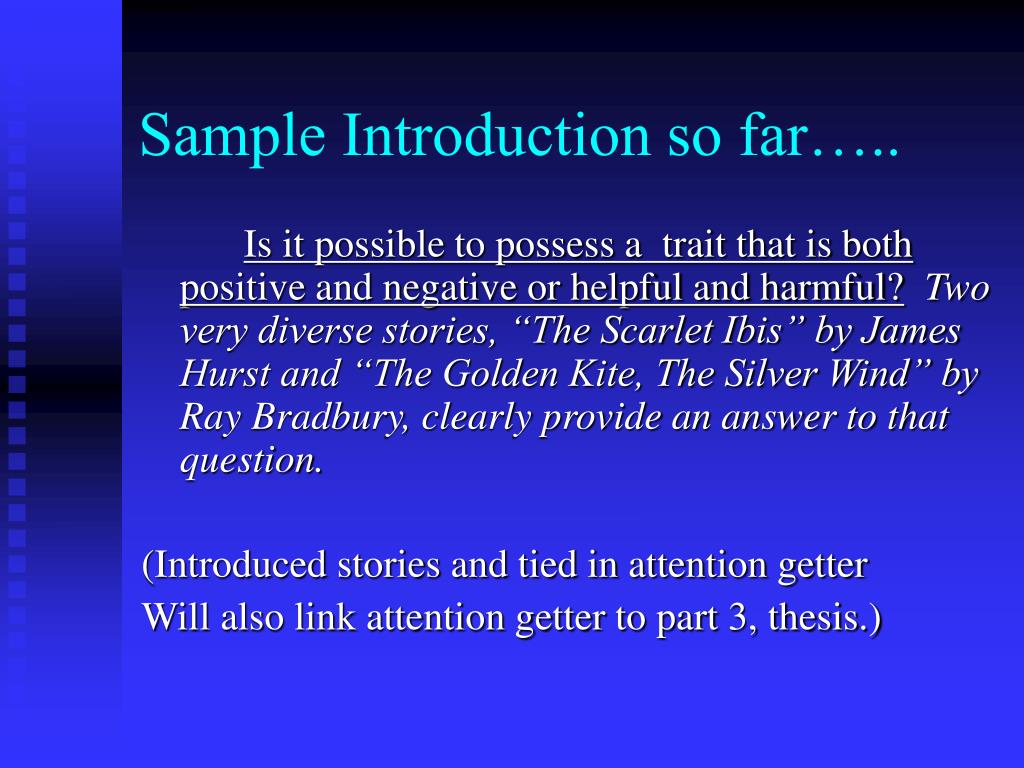 Sample Introduction so far…..

Is it possible to possess a  trait that is both positive and negative or helpful and harmful? Two very diverse stories, “The Scarlet Ibis” by James Hurst and “The Golden Kite, The Silver Wind” by Ray Bradbury, clearly provide an answer to that question.

(Introduced stories and tied in attention getter
Will also link attention getter to part 3, thesis.)